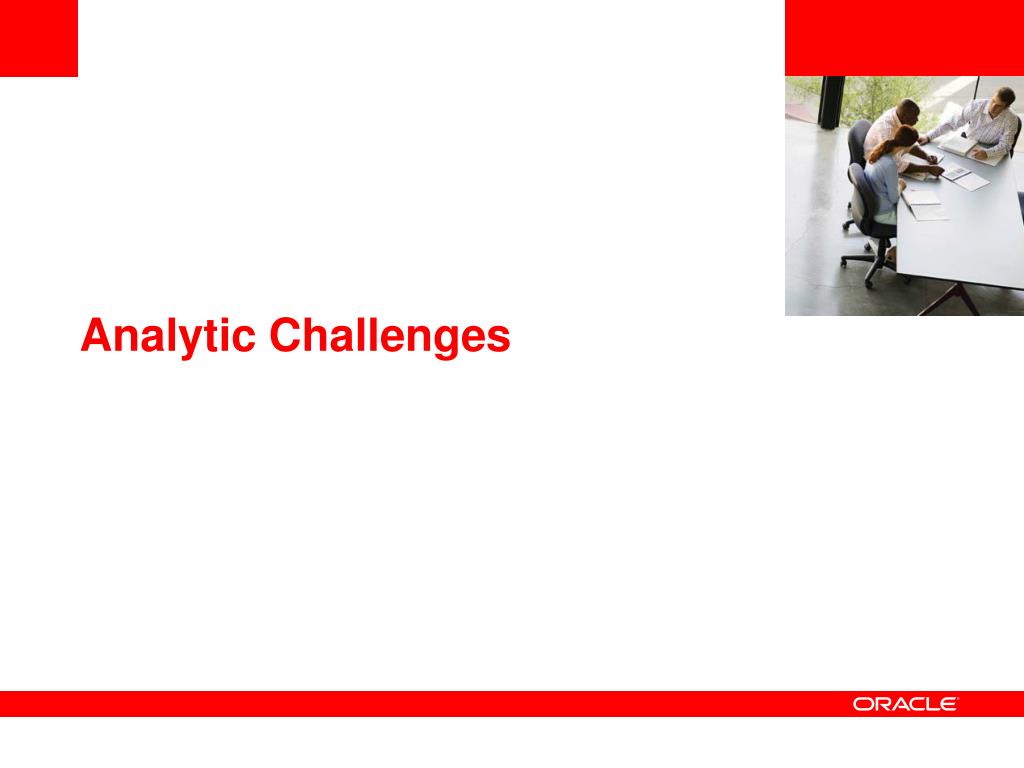 Analytic Challenges

ORACLE